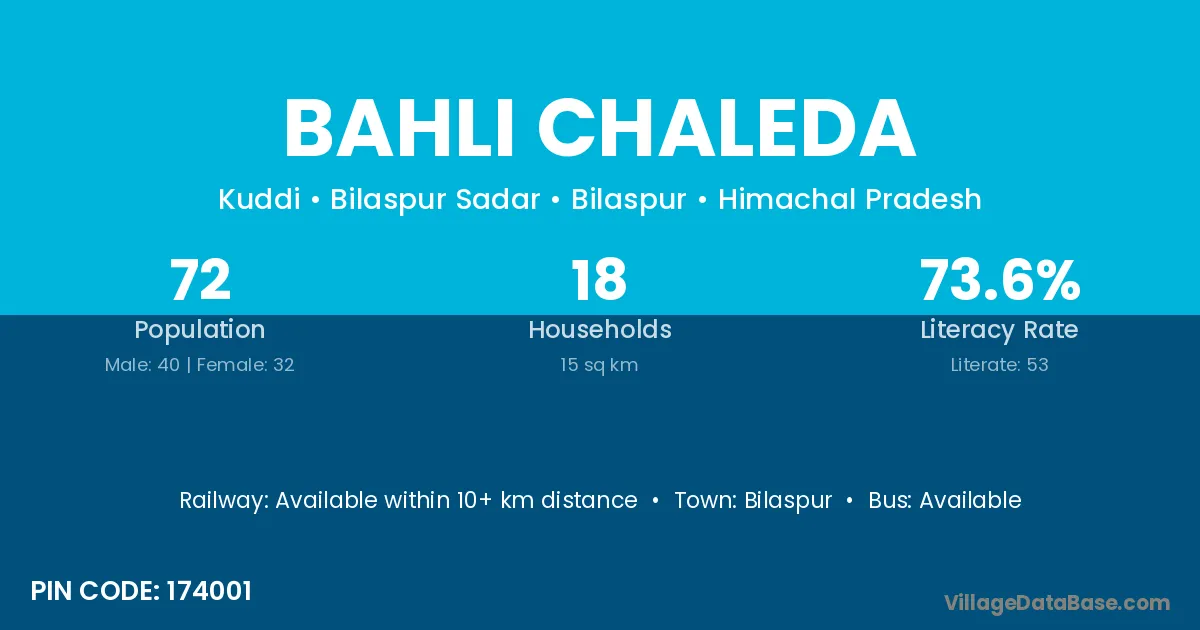 BAHLI CHALEDA

Kuddi • Bilaspur Sadar • Bilaspur • Himachal Pradesh

72
Population
Male: 40 | Female: 32

18
Households
15 sq km

73.6%
Literacy Rate
Literate: 53

Railway: Available within 10+ km distance • Town: Bilaspur • Bus: Available

PIN CODE: 174001

VillageDataBase.com